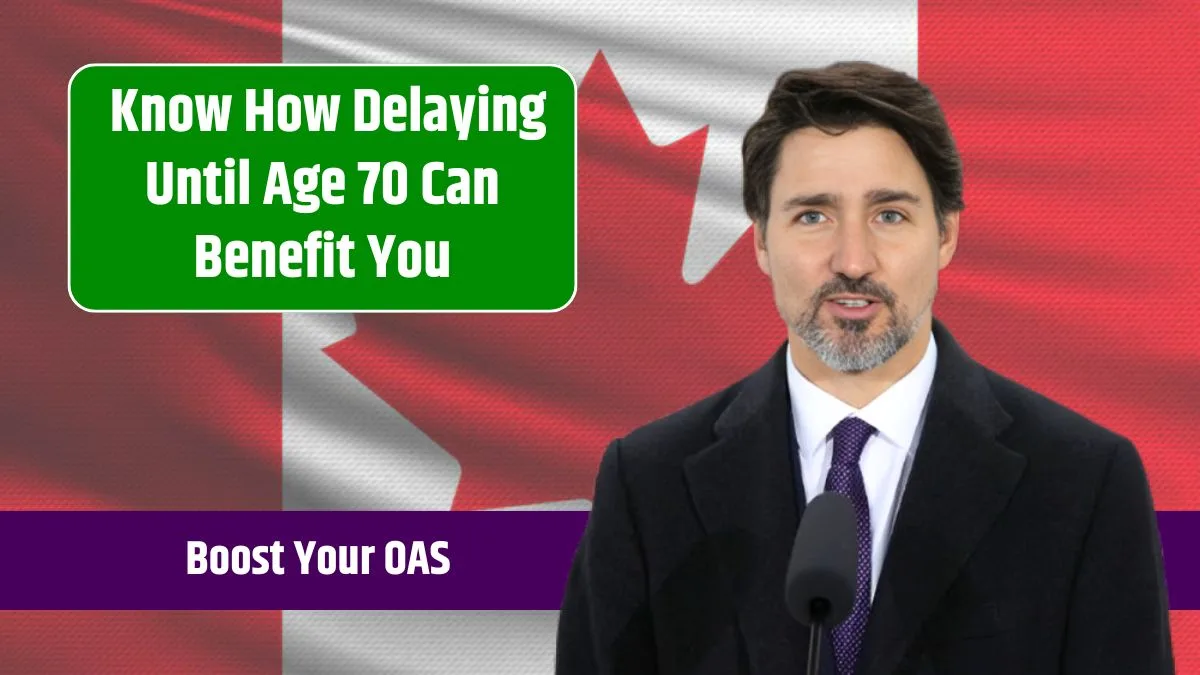 Know How Delaying Until Age 70 Can Benefit You

Boost Your OAS